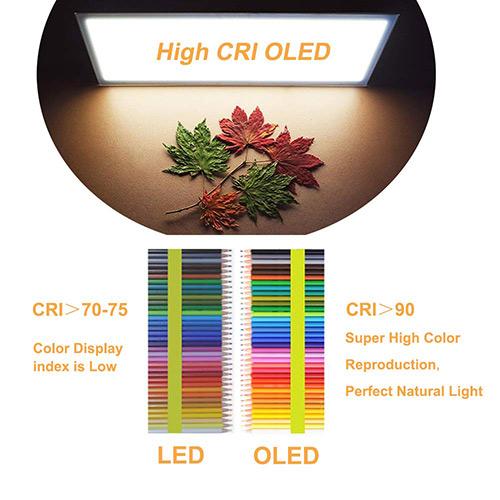 High CRI OLED

CRI＞70-75

Color Display index is Low

CRI＞90

Super High Color Reproduction, Perfect Natural Light

LED

OLED